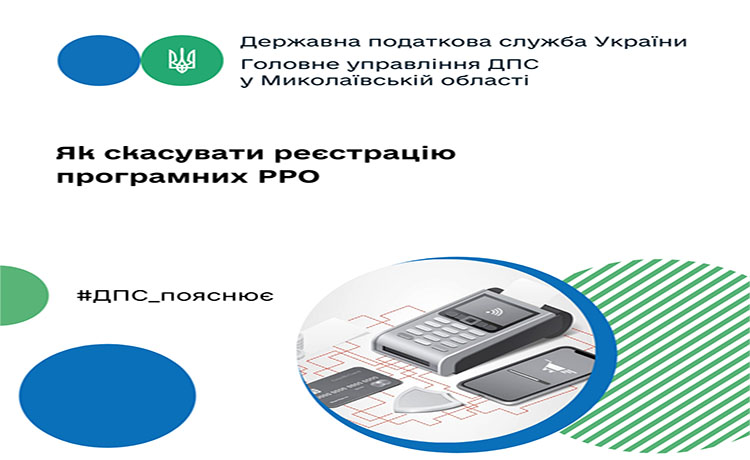 Державна податкова служба України
Головне управління ДПС
у Миколаївській області

Як скасувати реєстрацію програмних РРО

#ДПС_пояснює